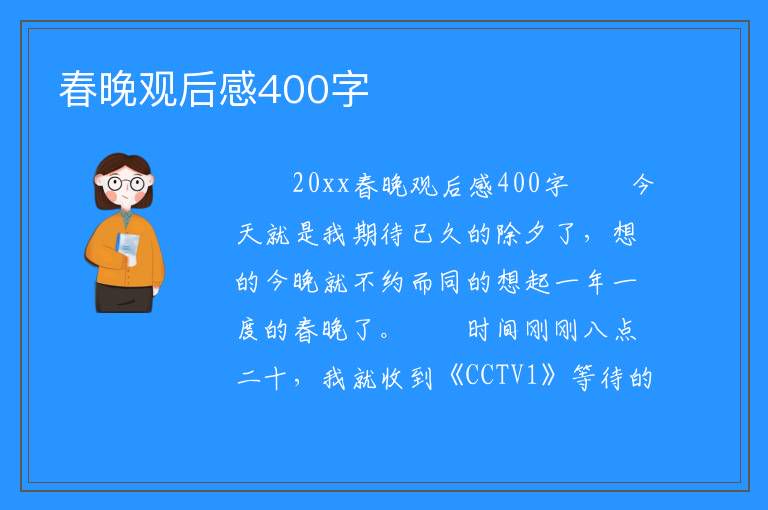 春晚观后感400字

20xx春晚观后感400字 今天就是我期待已久的除夕了，想的今晚就不约而同的想起一年一度的春晚了。 时间刚刚八点二十，我就收到《CCTV1》等待的